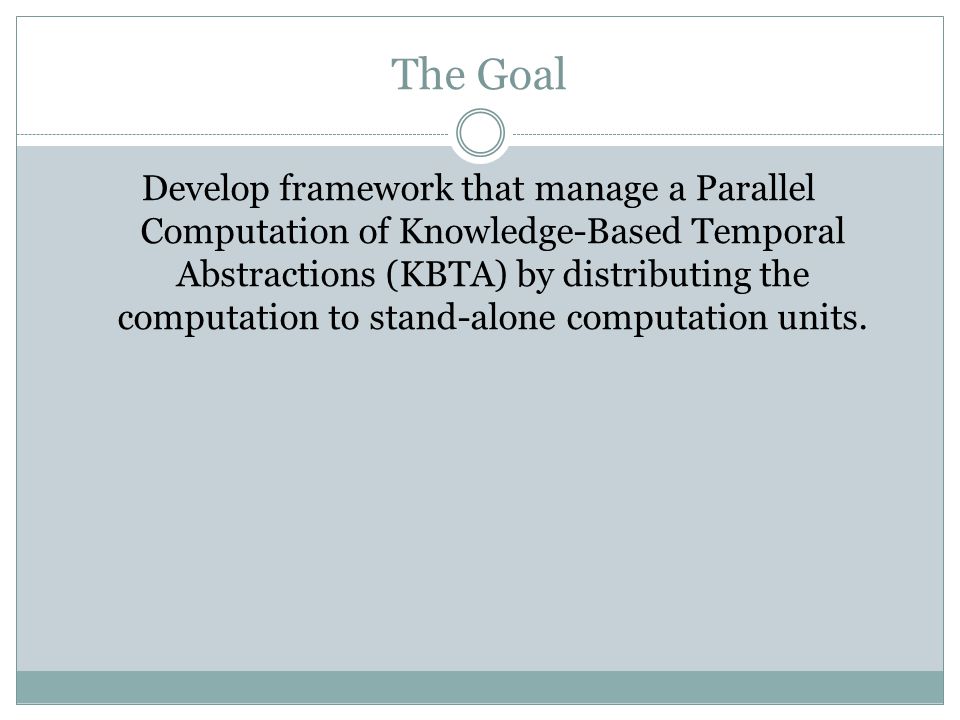 The Goal

Develop framework that manage a Parallel Computation of Knowledge-Based Temporal Abstractions (KBTA) by distributing the computation to stand-alone computation units.